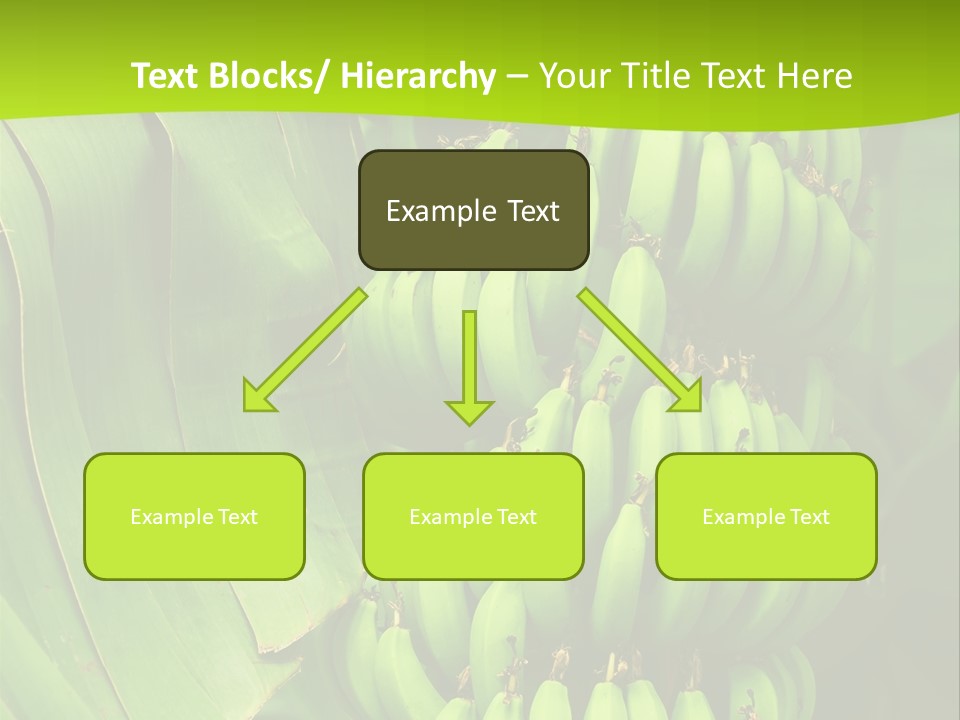 Text Blocks/ Hierarchy – Your Title Text Here

Example Text

Example Text

Example Text

Example Text